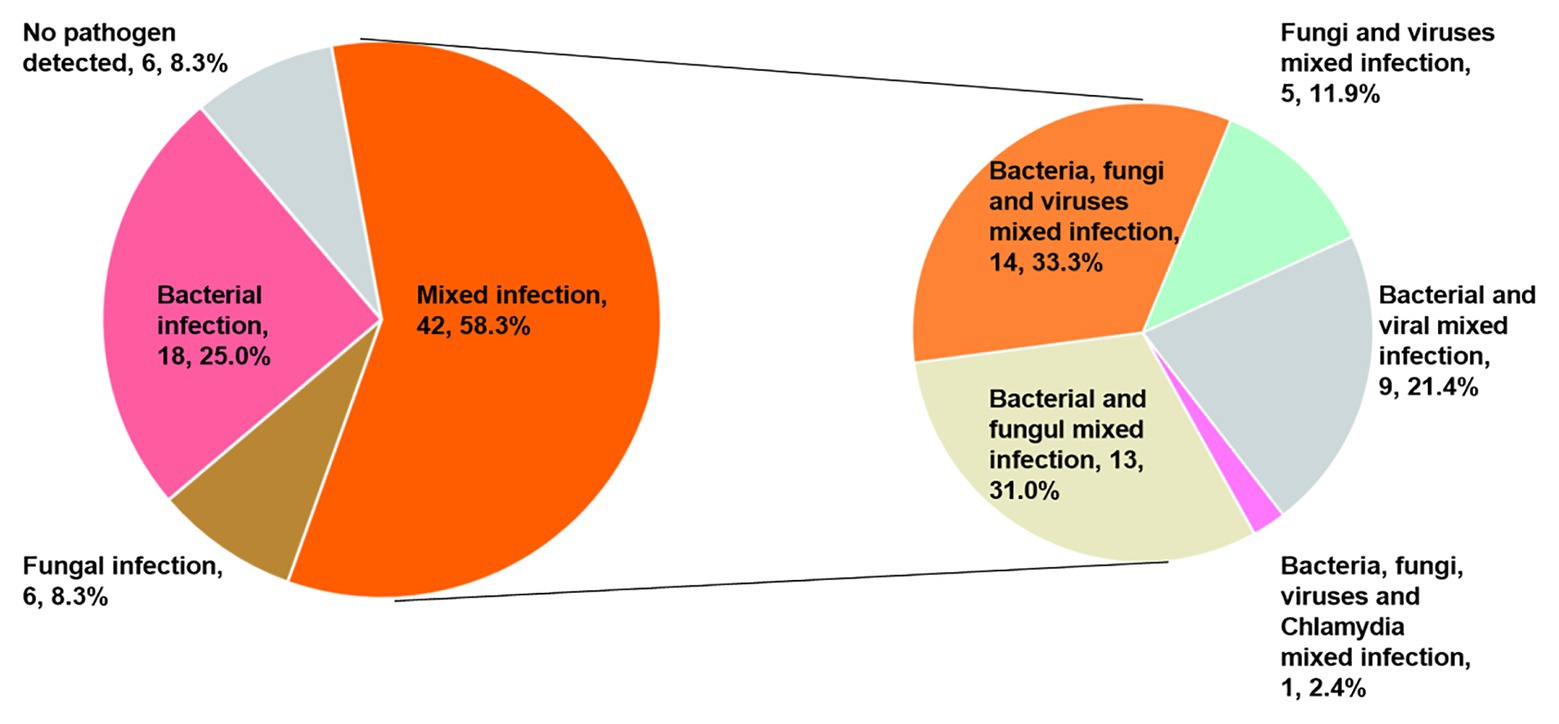 No pathogen detected, 6, 8.3%

Bacterial infection, 18, 25.0%

Mixed infection, 42, 58.3%

Fungal infection, 6, 8.3%

Fungi and viruses mixed infection, 5, 11.9%

Bacteria, fungi and viruses mixed infection, 14, 33.3%

Bacterial and viral mixed infection, 9, 21.4%

Bacterial and fungul mixed infection, 13, 31.0%

Bacteria, fungi, viruses and Chlamydia mixed infection, 1, 2.4%